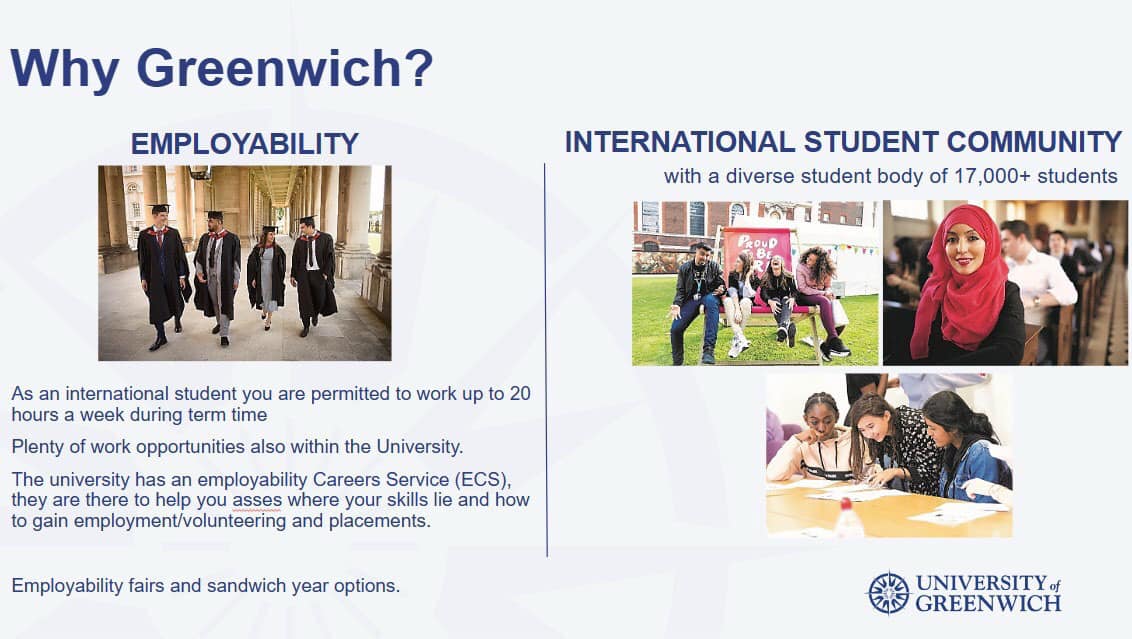 Why Greenwich?

EMPLOYABILITY

As an international student you are permitted to work up to 20 hours a week during term time

Plenty of work opportunities also within the University.

The university has an employability Careers Service (ECS), they are there to help you asses where your skills lie and how to gain employment/volunteering and placements.

Employability fairs and sandwich year options.

INTERNATIONAL STUDENT COMMUNITY

with a diverse student body of 17,000+ students

PROUD BE

UNIVERSITY of GREENWICH